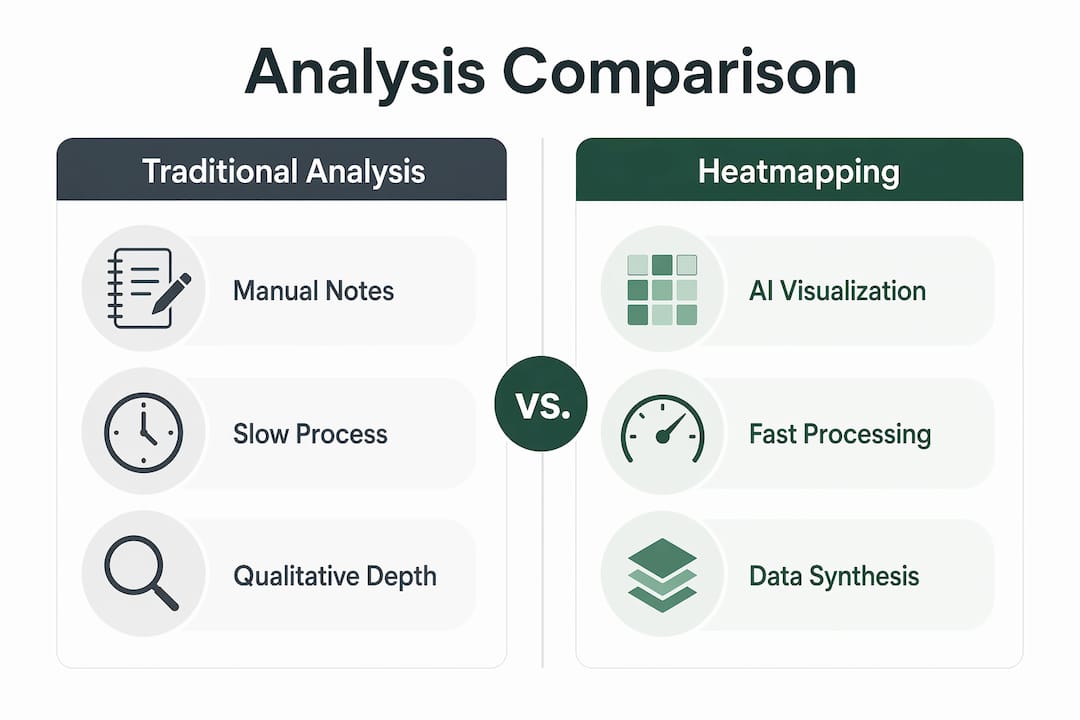 Analysis Comparison

Traditional Analysis

Manual Notes

Slow Process

Qualitative Depth

VS.

Heatmapping

AI Visualization

Fast Processing

Data Synthesis